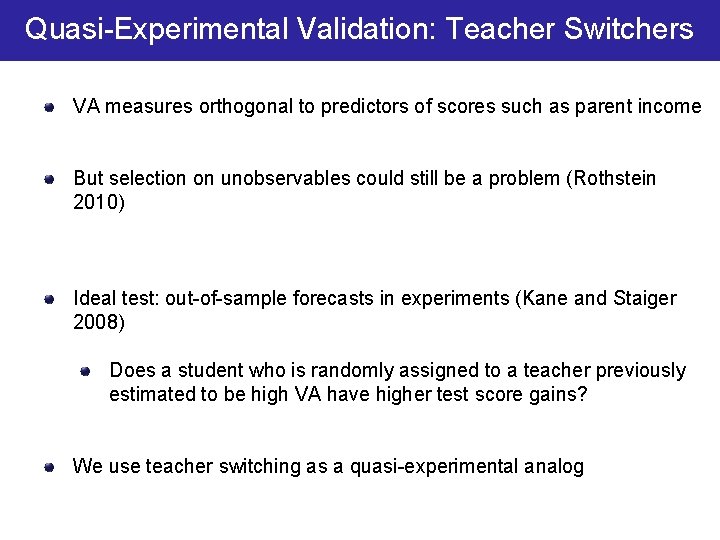 Quasi-Experimental Validation: Teacher Switchers

VA measures orthogonal to predictors of scores such as parent income

But selection on unobservables could still be a problem (Rothstein 2010)

Ideal test: out-of-sample forecasts in experiments (Kane and Staiger 2008)

Does a student who is randomly assigned to a teacher previously estimated to be high VA have higher test score gains?

We use teacher switching as a quasi-experimental analog